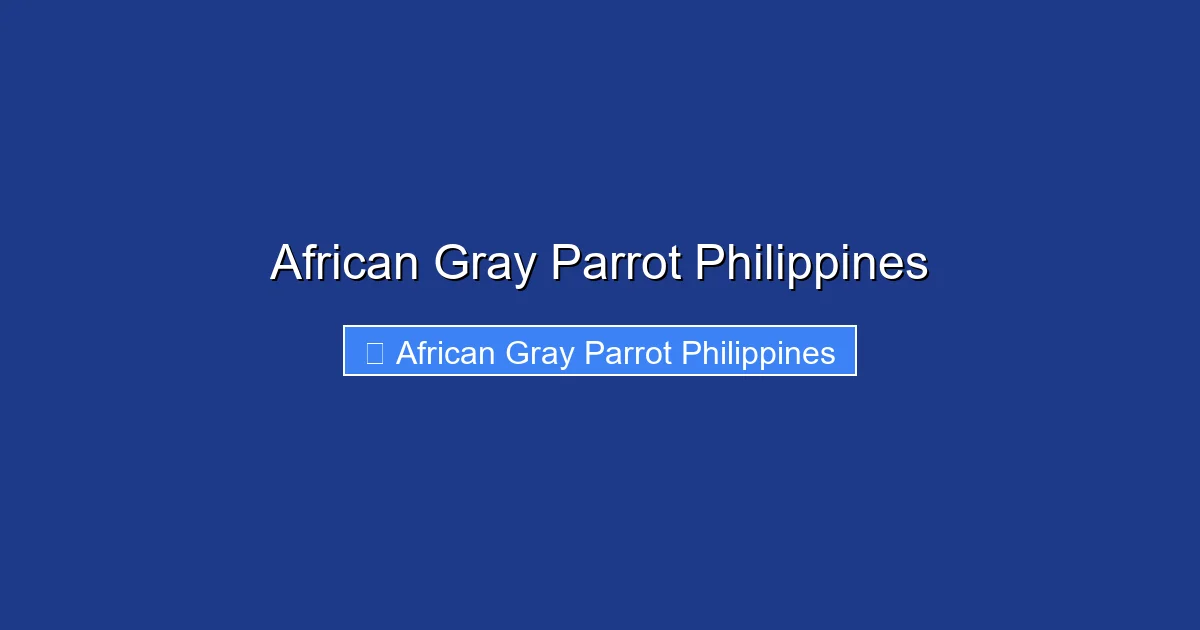 African Gray Parrot Philippines

African Gray Parrot Philippines